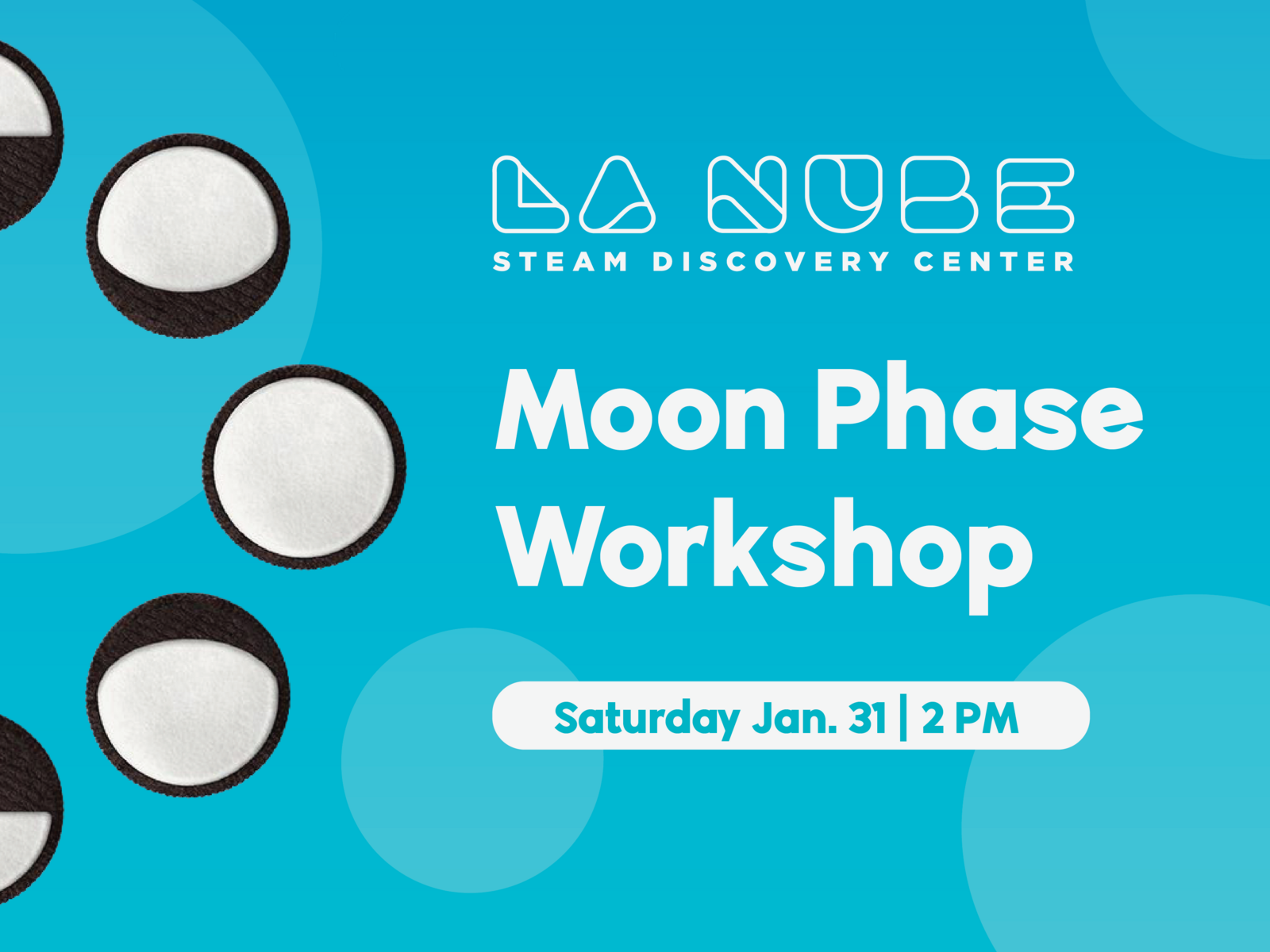 LA NUBE
STEAM DISCOVERY CENTER

Moon Phase Workshop

Saturday Jan. 31 | 2 PM